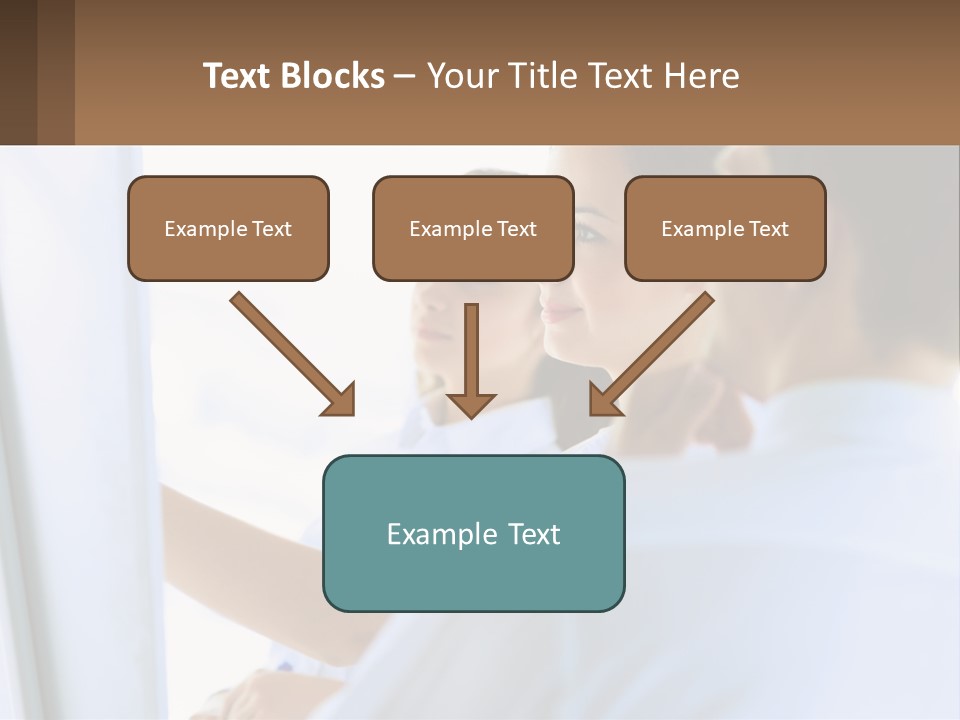 Text Blocks – Your Title Text Here

Example Text

Example Text

Example Text

Example Text